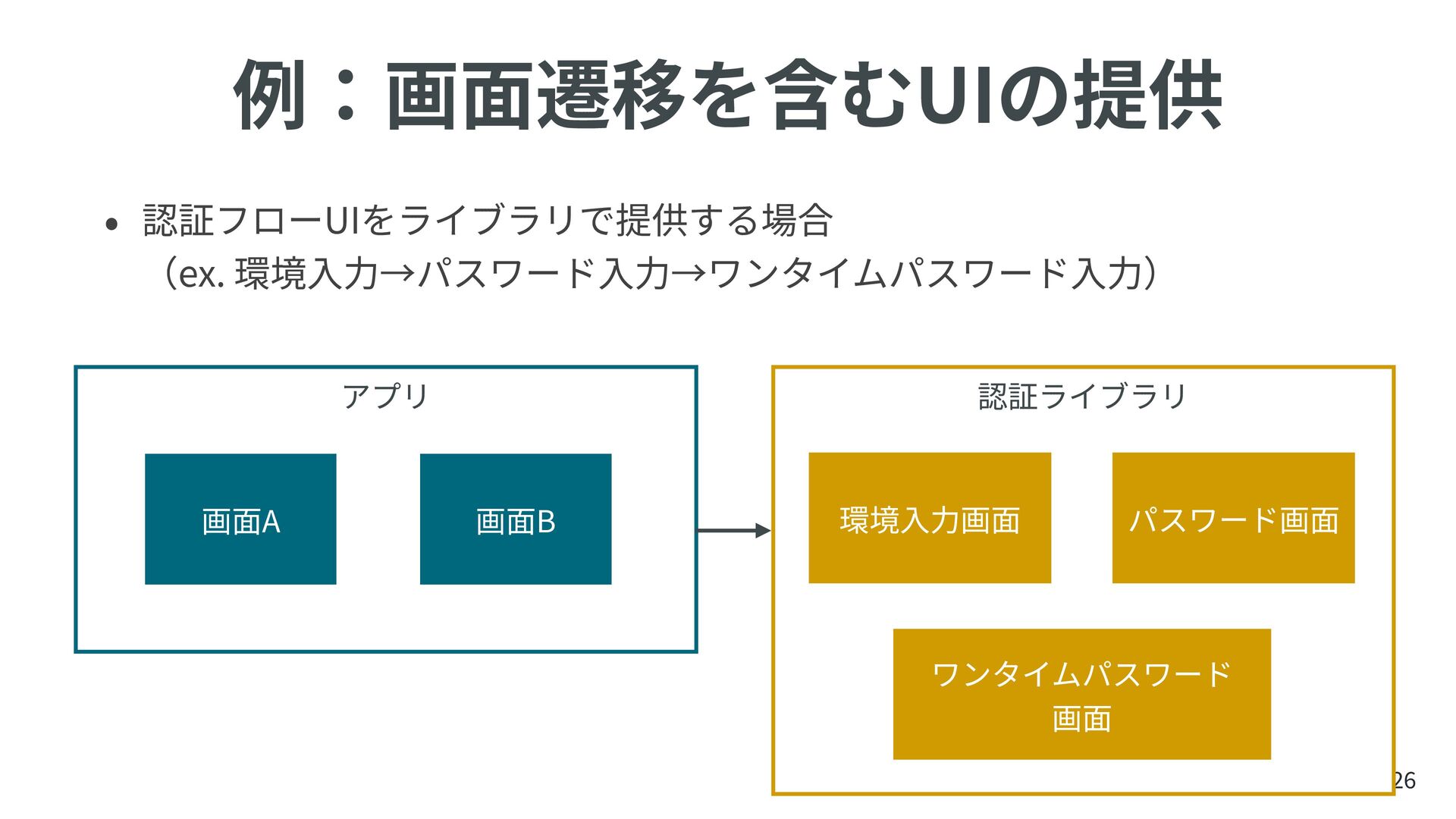 例：画面遷移を含むUIの提供

• 認証フローUIをライブラリで提供する場合
（ex. 環境入力→パスワード入力→ワンタイムパスワード入力）

アプリ

画面A

画面B

認証ライブラリ

環境入力画面

パスワード画面

ワンタイムパスワード画面

26